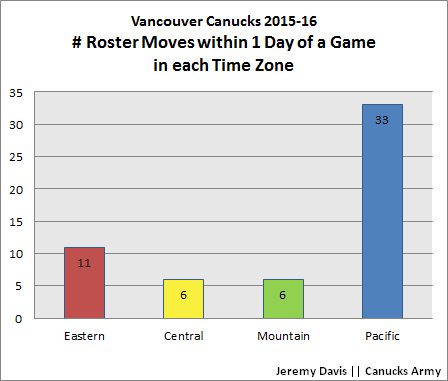 Vancouver Canucks 2015-16
# Roster Moves within 1 Day of a Game in each Time Zone

35
30
25
20
15
10
5
0

11
6
6
33

Eastern
Central
Mountain
Pacific

Jeremy Davis || Canucks Army